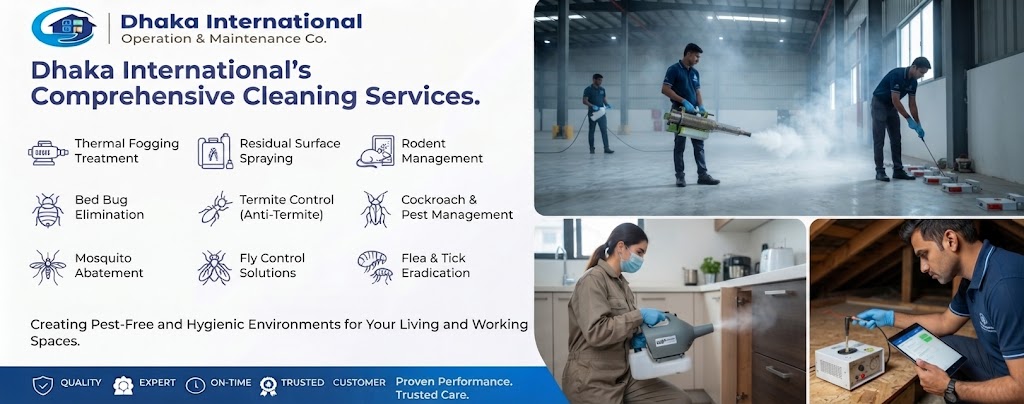 Dhaka International
Operation & Maintenance Co.

Dhaka International's Comprehensive Cleaning Services.

Thermal Fogging Treatment

Residual Surface Spraying

Rodent Management

Bed Bug Elimination

Termite Control (Anti-Termite)

Cockroach & Pest Management

Mosquito Abatement

Fly Control Solutions

Flea & Tick Eradication

Creating Pest-Free and Hygienic Environments for Your Living and Working Spaces.

QUALITY EXPERT ON-TIME TRUSTED CUSTOMER Proven Performance. Trusted Care.